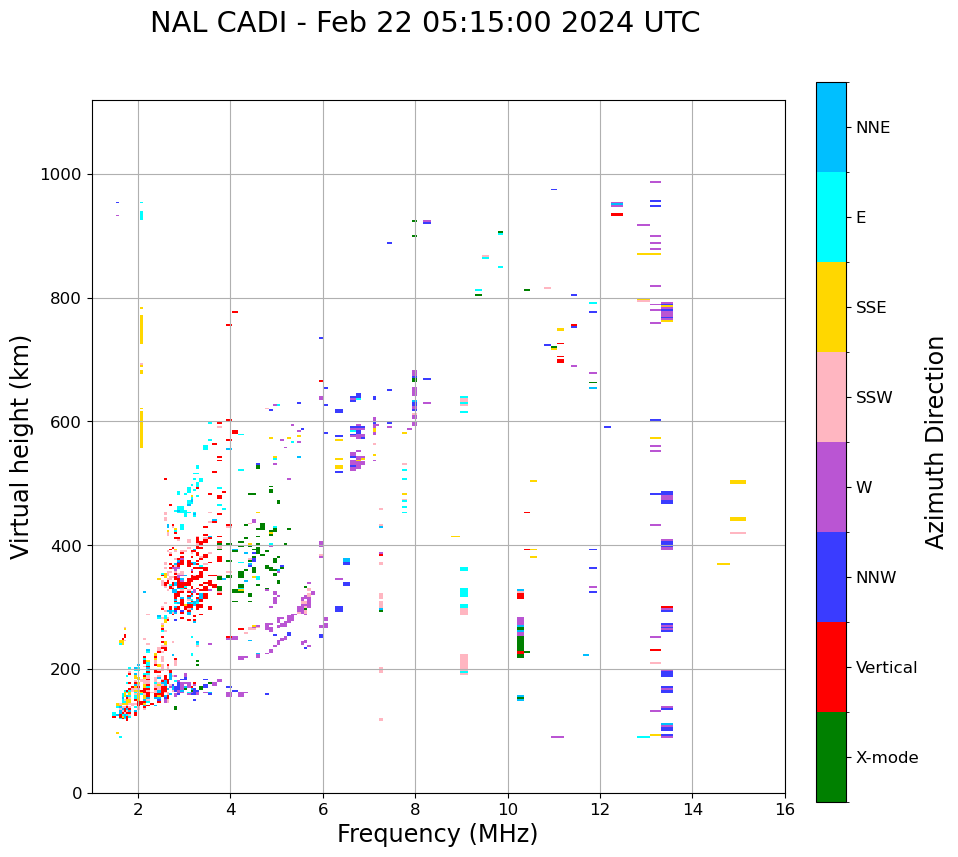 NAL CADI - Feb 22 05:15:00 2024 UTC

Virtual height (km)

1000
800
600
400
200
0

2
4
6
8
10
12
14
16

Frequency (MHz)

NNE
E
SSE
SSW
W
NNW
Vertical
X-mode

Azimuth Direction